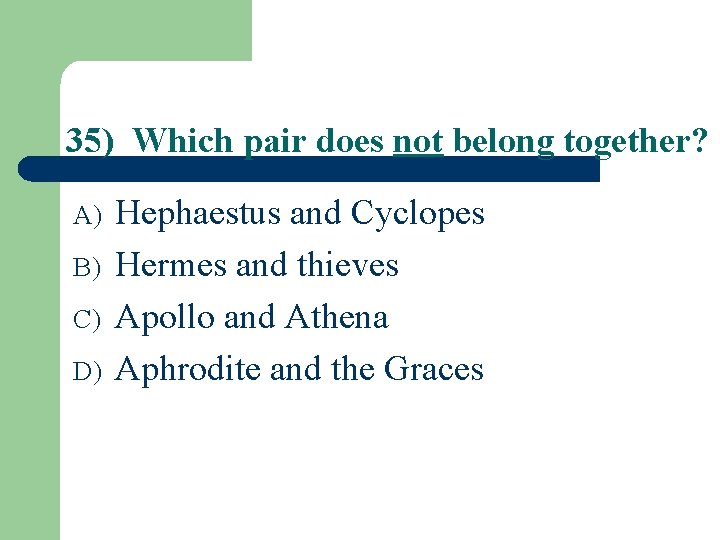 35) Which pair does not belong together?

A) Hephaestus and Cyclopes

B) Hermes and thieves

C) Apollo and Athena

D) Aphrodite and the Graces